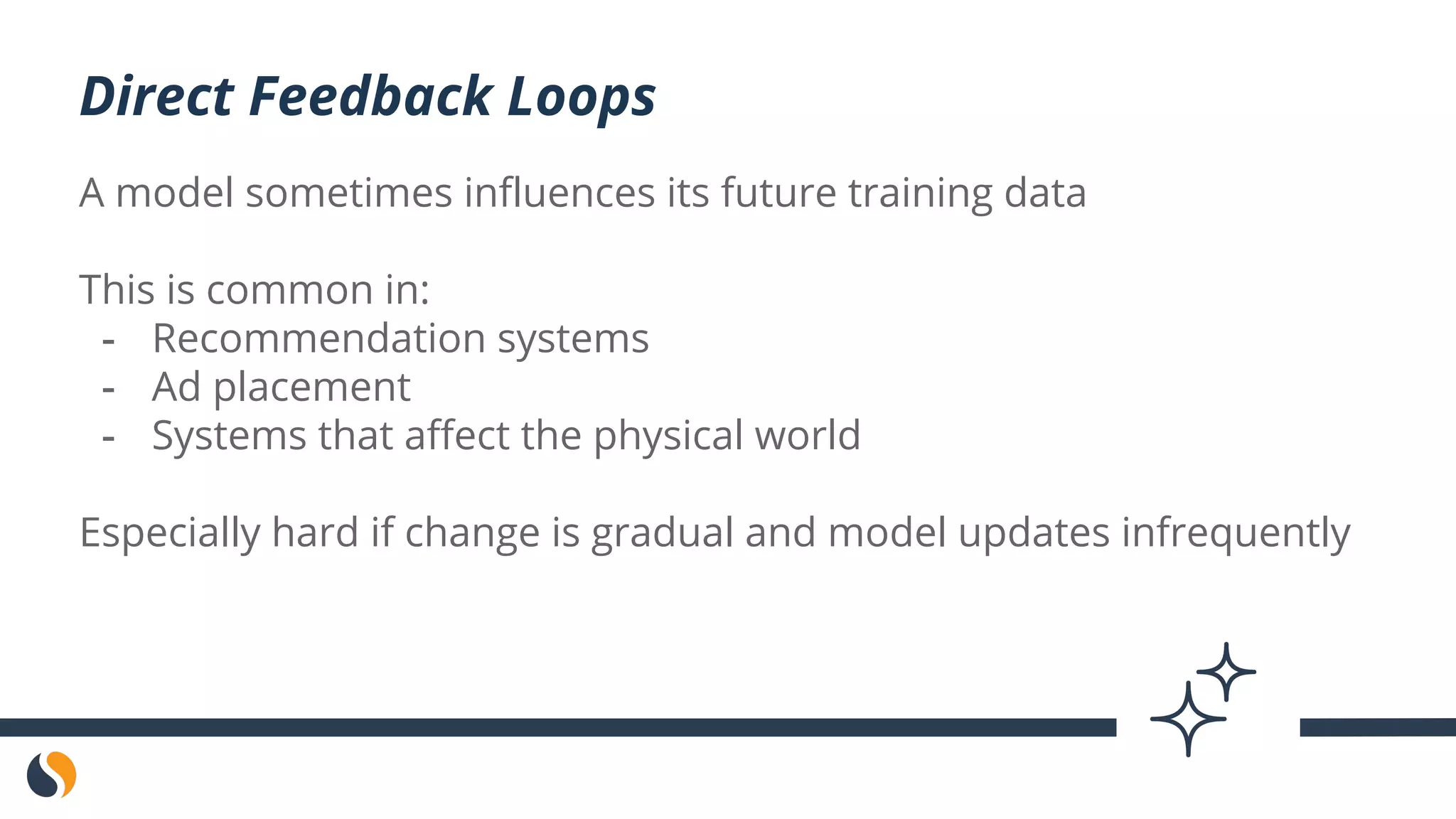 Direct Feedback Loops

A model sometimes influences its future training data

This is common in:
- Recommendation systems
- Ad placement
- Systems that affect the physical world

Especially hard if change is gradual and model updates infrequently